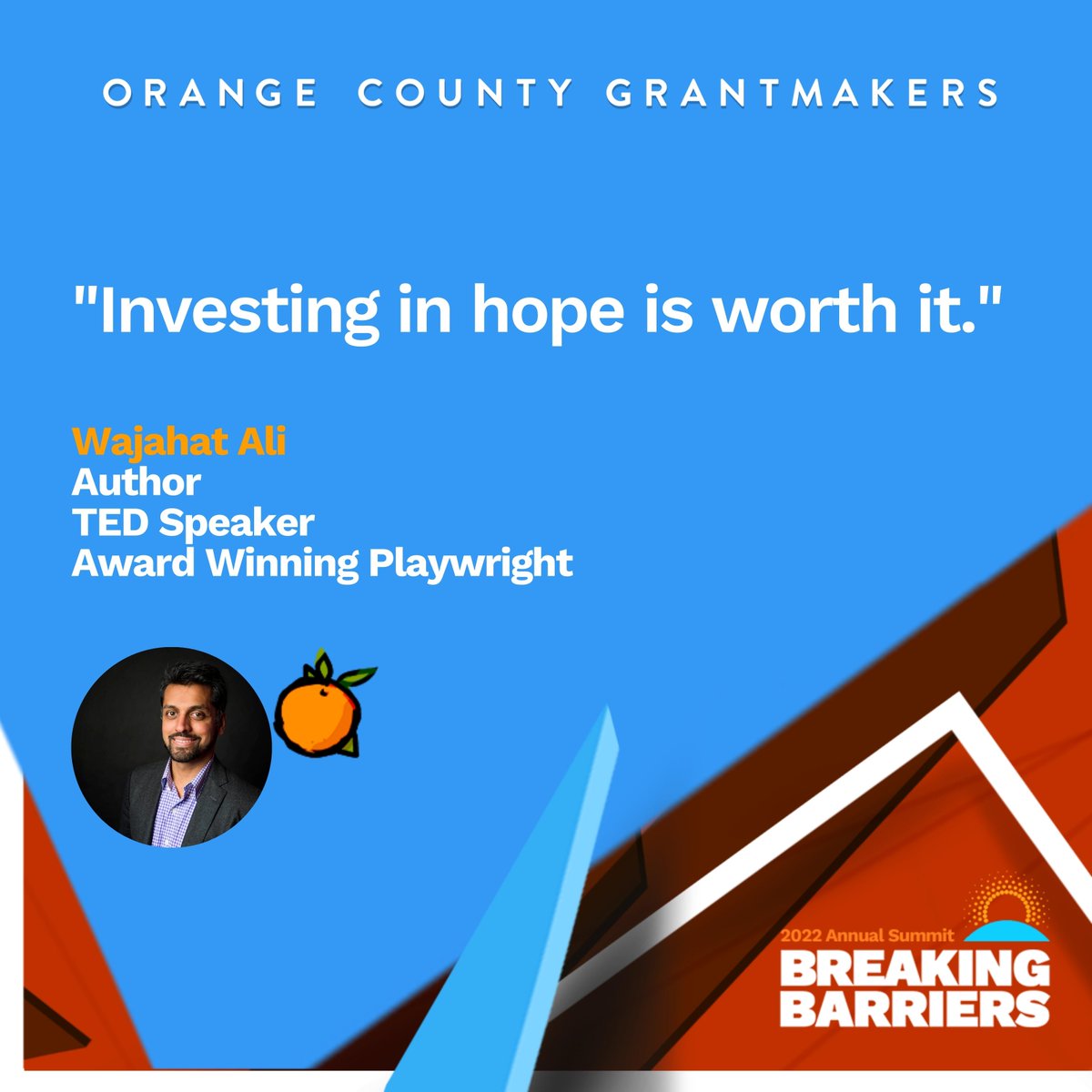 ORANGE COUNTY GRANTMAKERS

"Investing in hope is worth it."

Wajahat Ali
Author
TED Speaker
Award Winning Playwright

2022 Annual Summit
BREAKING
BARRIERS